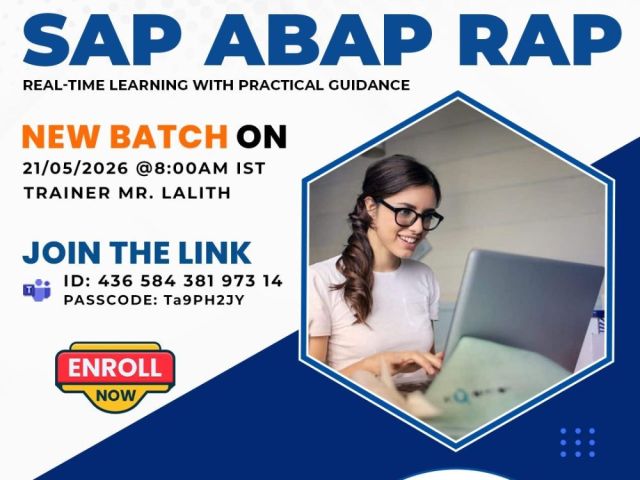 SAP ABAP RAP
REAL-TIME LEARNING WITH PRACTICAL GUIDANCE

NEW BATCH ON
21/05/2026 @8:00AM IST
TRAINER MR. LALITH

JOIN THE LINK
ID: 436 584 381 973 14
PASSCODE: Ta9PH2JY

ENROLL
NOW